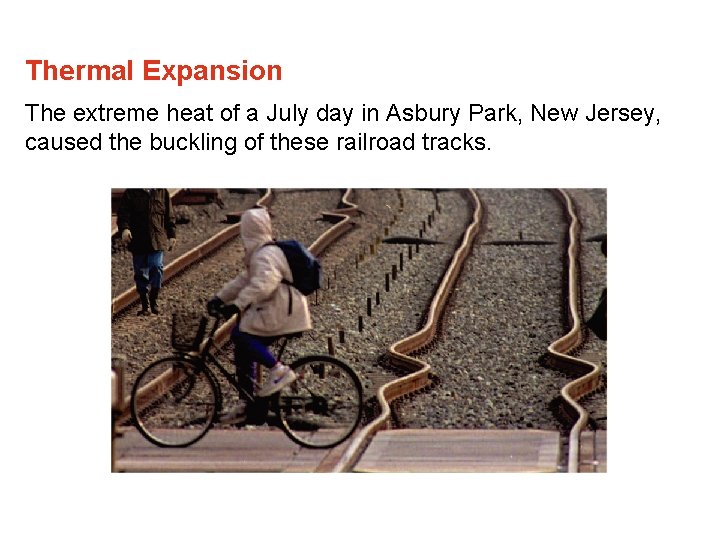 Thermal Expansion

The extreme heat of a July day in Asbury Park, New Jersey, caused the buckling of these railroad tracks.